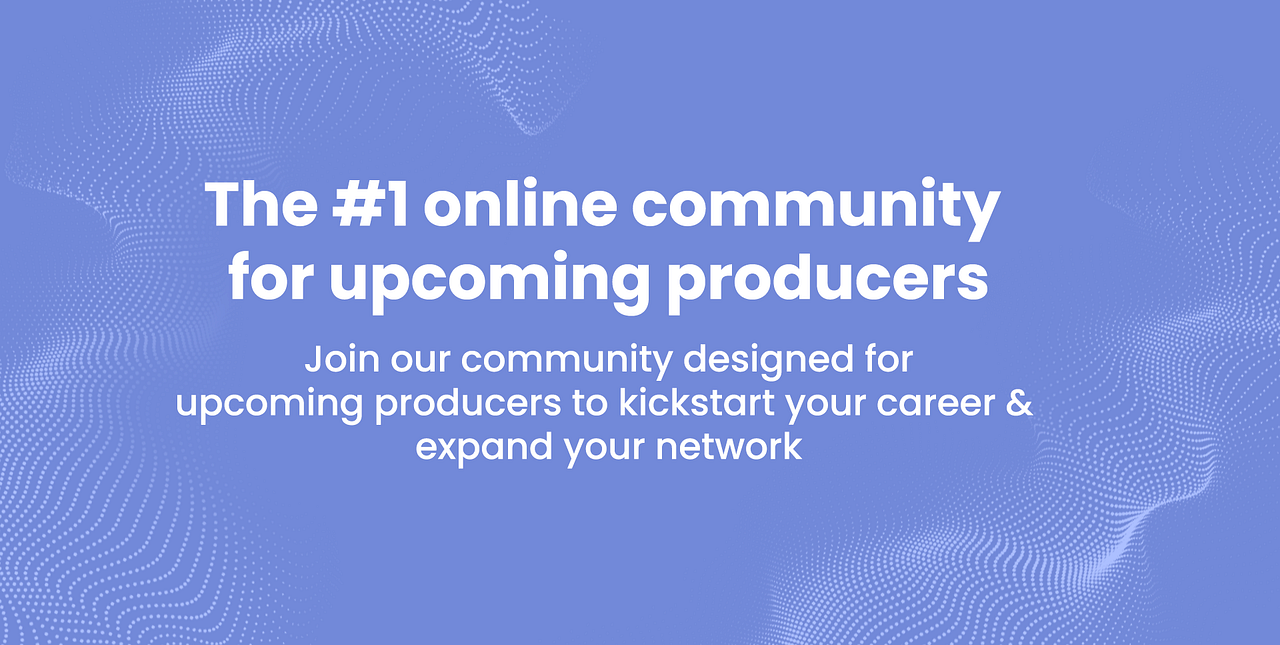 The #1 online community for upcoming producers

Join our community designed for upcoming producers to kickstart your career & expand your network